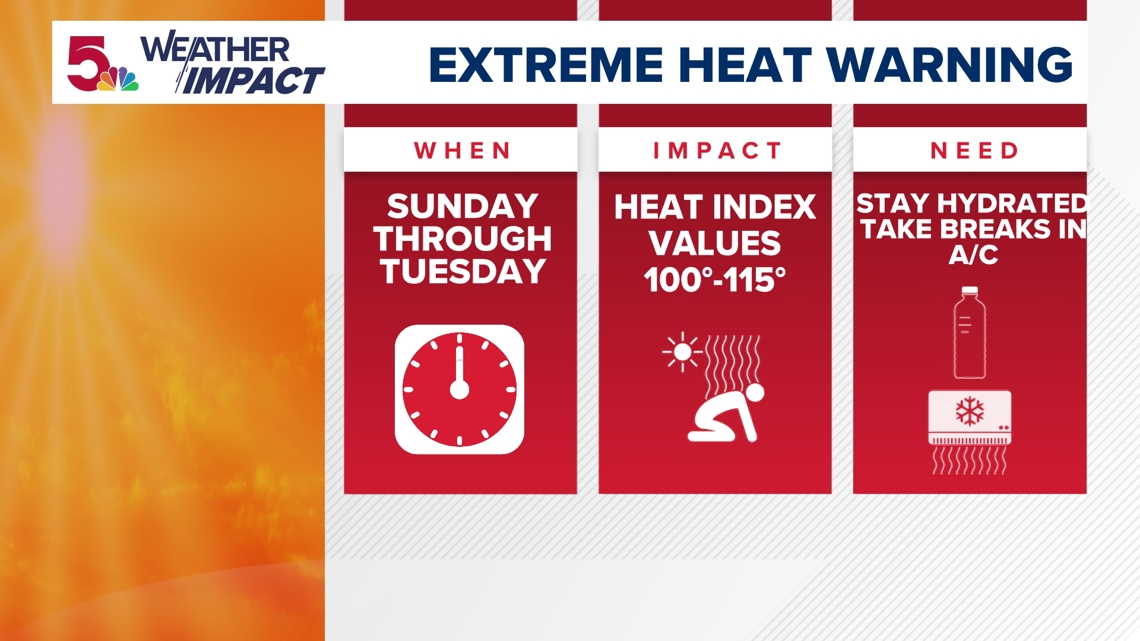 5 WEATHER IMPACT

EXTREME HEAT WARNING

WHEN

SUNDAY THROUGH TUESDAY

IMPACT

HEAT INDEX VALUES 100°-115°

NEED

STAY HYDRATED TAKE BREAKS IN A/C